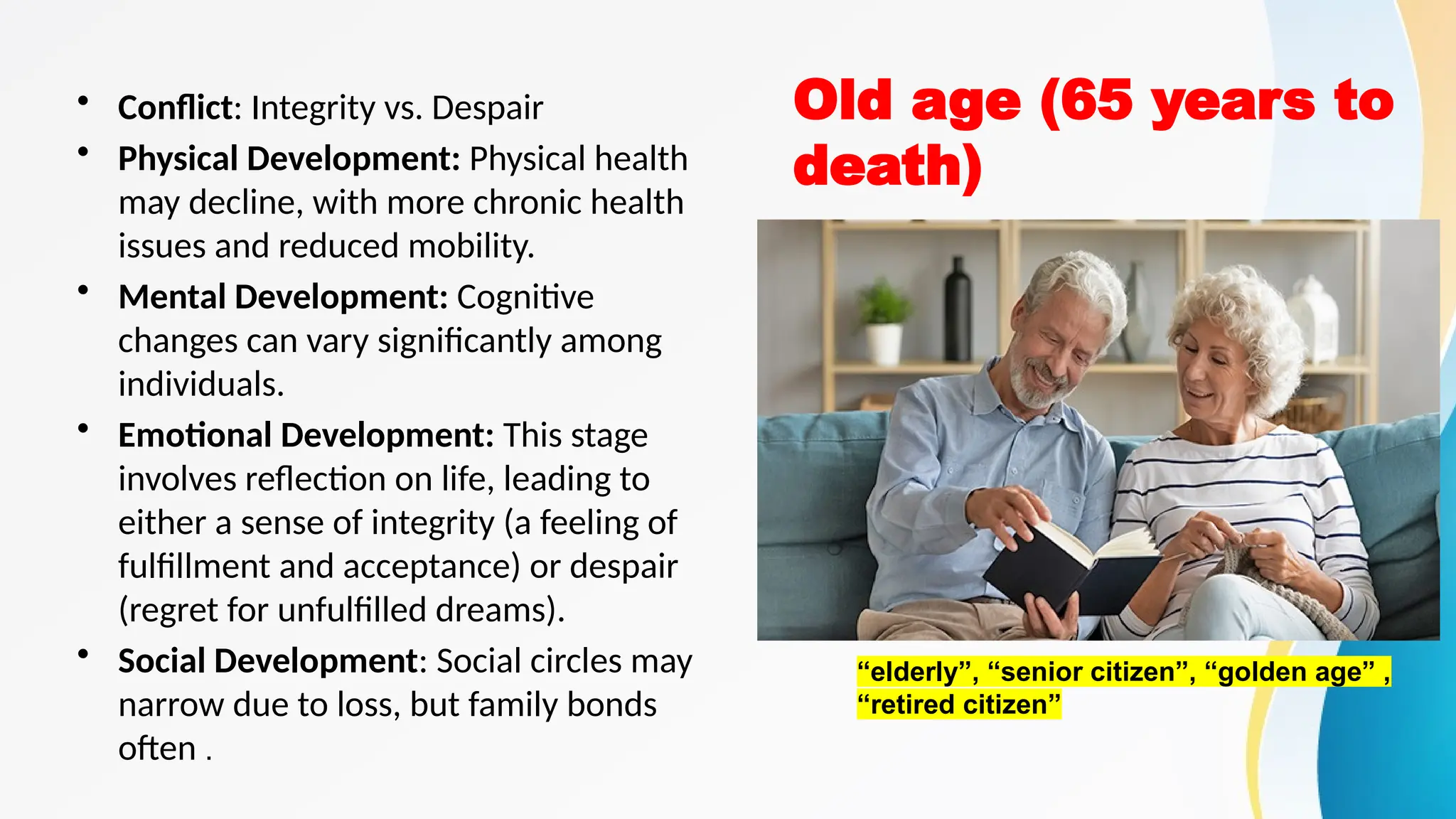 Old age (65 years to death)

• Conflict: Integrity vs. Despair
• Physical Development: Physical health may decline, with more chronic health issues and reduced mobility.
• Mental Development: Cognitive changes can vary significantly among individuals.
• Emotional Development: This stage involves reflection on life, leading to either a sense of integrity (a feeling of fulfillment and acceptance) or despair (regret for unfulfilled dreams).
• Social Development: Social circles may narrow due to loss, but family bonds often .

“elderly”, “senior citizen”, “golden age” , “retired citizen”